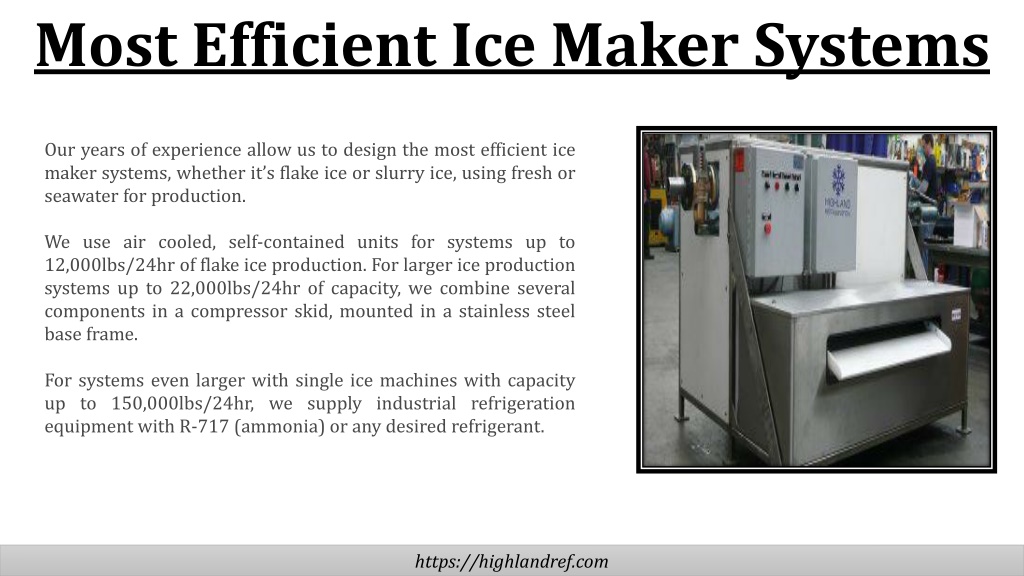 Most Efficient Ice Maker Systems

Our years of experience allow us to design the most efficient ice maker systems, whether it's flake ice or slurry ice, using fresh or seawater for production.

We use air cooled, self-contained units for systems up to 12,000lbs/24hr of flake ice production. For larger ice production systems up to 22,000lbs/24hr of capacity, we combine several components in a compressor skid, mounted in a stainless steel base frame.

For systems even larger with single ice machines with capacity up to 150,000lbs/24hr, we supply industrial refrigeration equipment with R-717 (ammonia) or any desired refrigerant.

HIGHLAND

https://highlandref.com